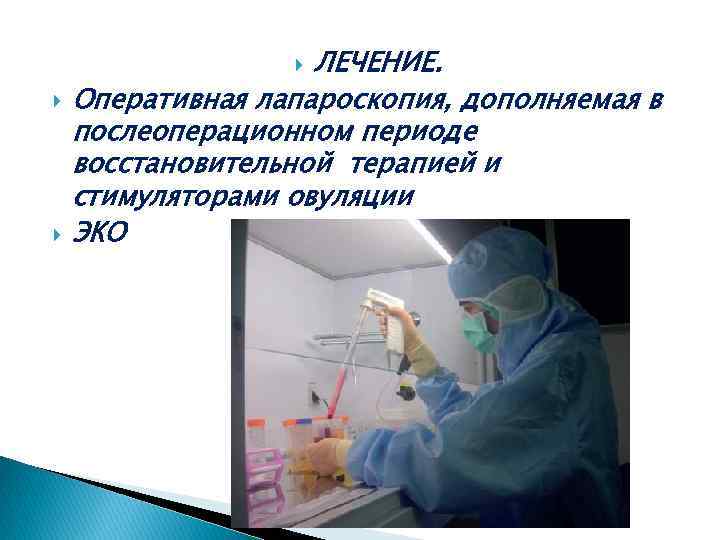 ЛЕЧЕНИЕ.

Оперативная лапароскопия, дополняемая в послеоперационном периоде восстановительной терапией и стимуляторами овуляции

ЭКО